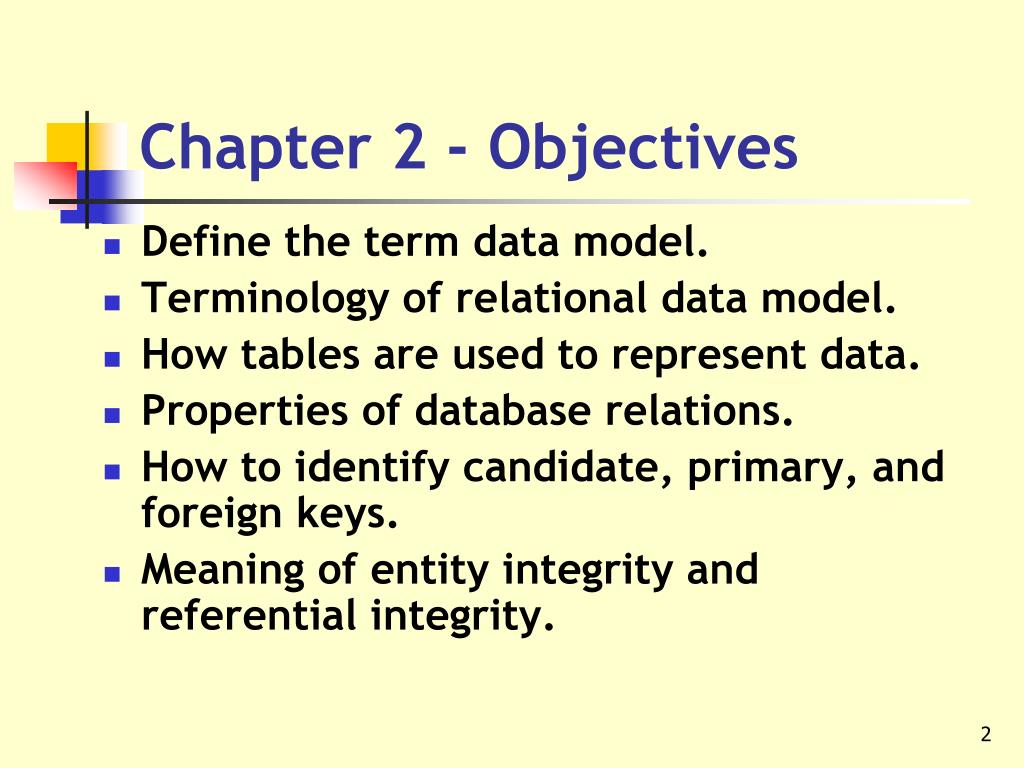 Chapter 2 - Objectives

- Define the term data model.
- Terminology of relational data model.
- How tables are used to represent data.
- Properties of database relations.
- How to identify candidate, primary, and foreign keys.
- Meaning of entity integrity and referential integrity.

2